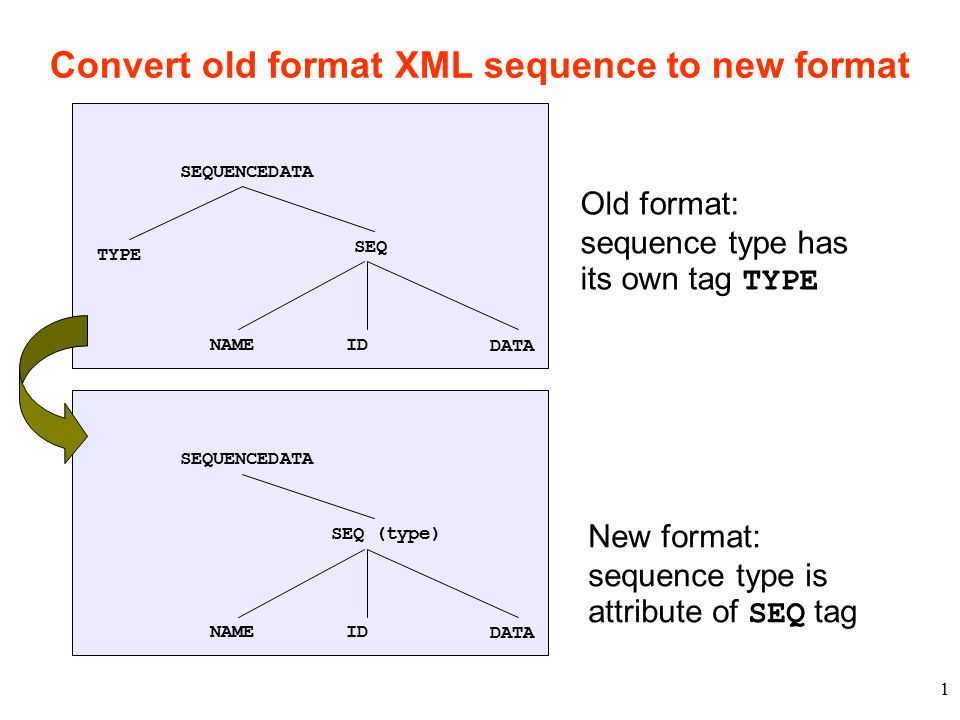 Convert old format XML sequence to new format

SEQUENCEDATA

TYPE

SEQ

NAME

ID

DATA

Old format: sequence type has its own tag TYPE

SEQUENCEDATA

SEQ (type)

NAME

ID

DATA

New format: sequence type is attribute of SEQ tag

1